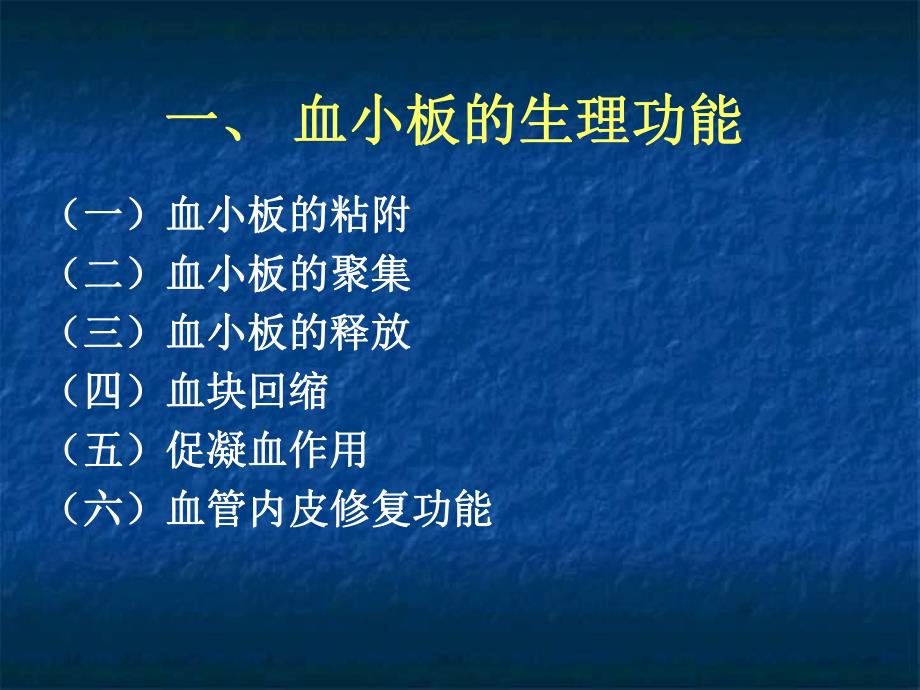 一、 血小板的生理功能

（一）血小板的粘附
（二）血小板的聚集
（三）血小板的释放
（四）血块回缩
（五）促凝血作用
（六）血管内皮修复功能